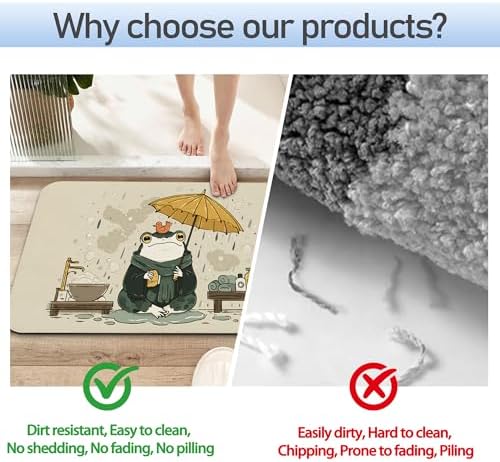 Why choose our products?

Dirt resistant, Easy to clean, No shedding, No fading, No pilling

Easily dirty, Hard to clean, Chipping, Prone to fading, Piling